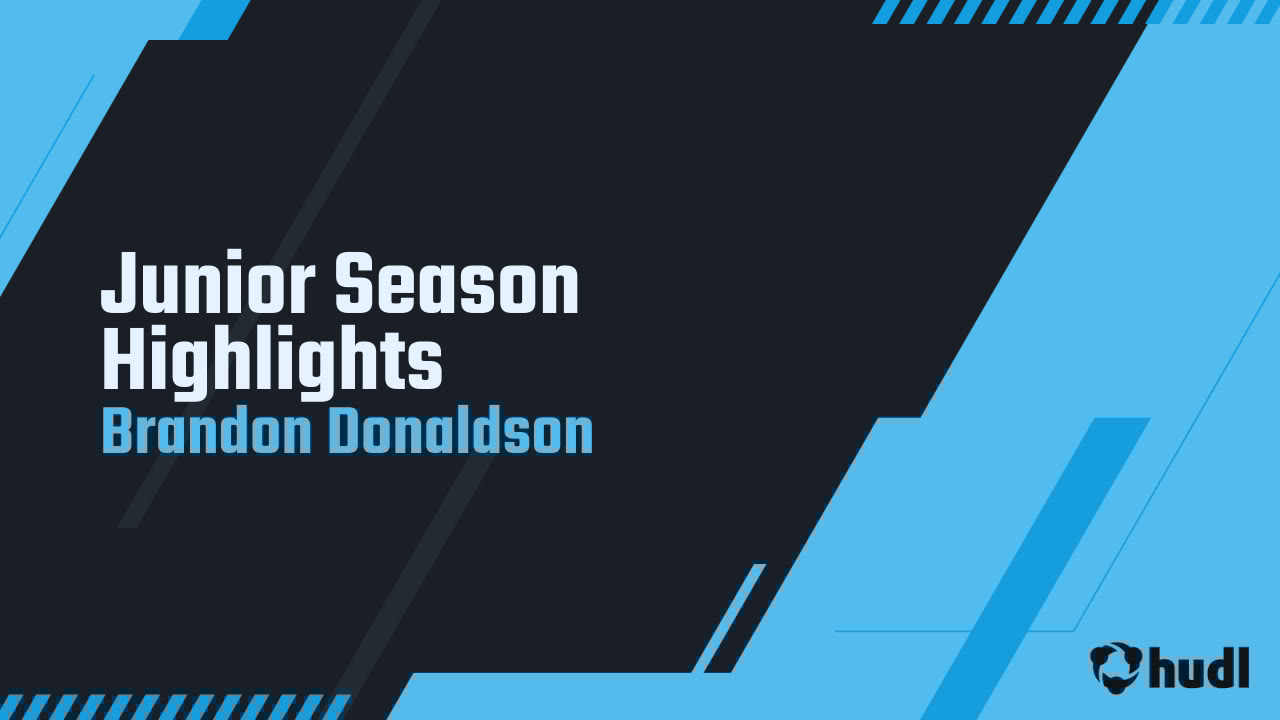 Junior Season Highlights
Brandon Donaldson

hudl